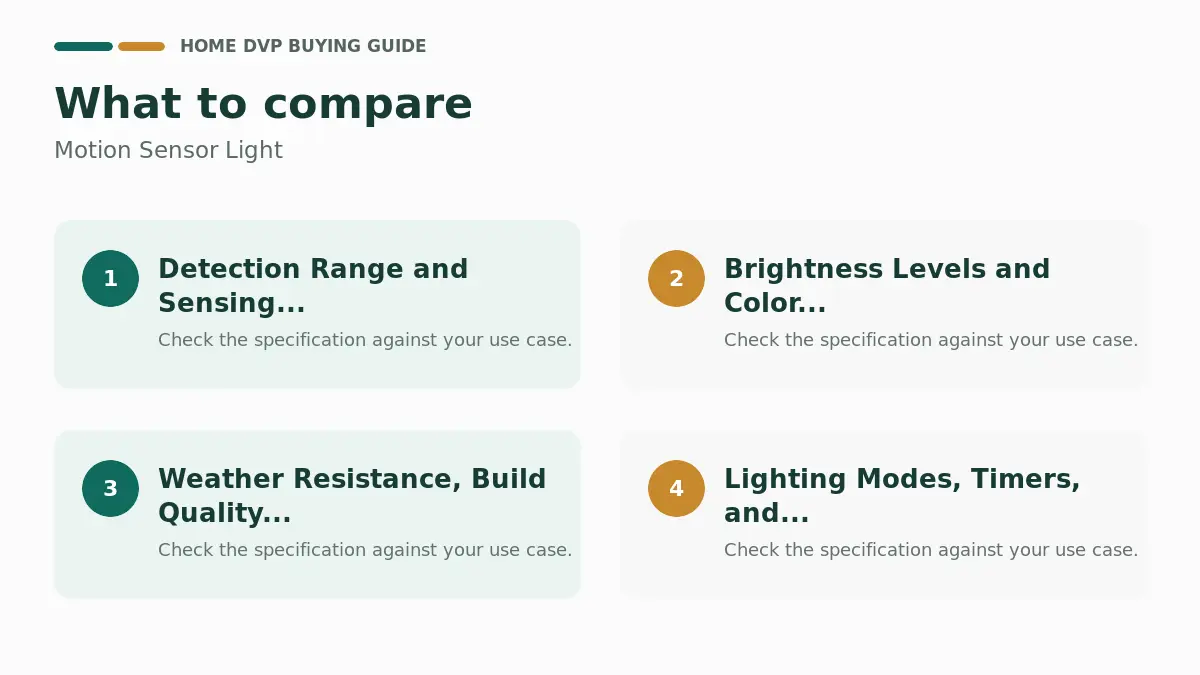 HOME DVP BUYING GUIDE

What to compare

Motion Sensor Light

1

Detection Range and Sensing...

Check the specification against your use case.

2

Brightness Levels and Color...

Check the specification against your use case.

3

Weather Resistance, Build Quality...

Check the specification against your use case.

4

Lighting Modes, Timers, and...

Check the specification against your use case.